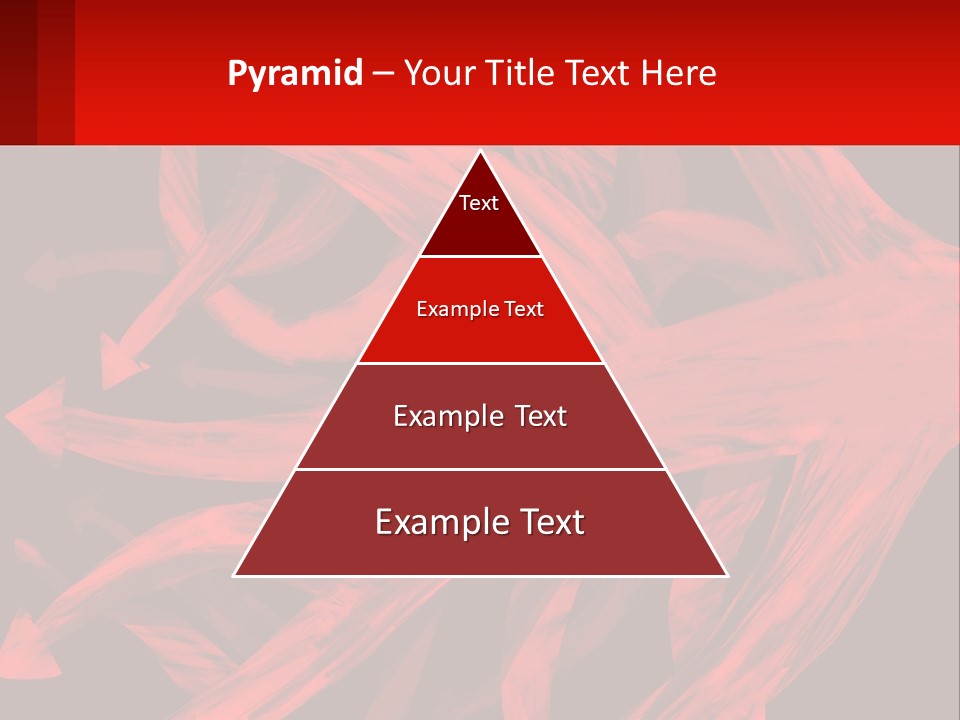 Pyramid – Your Title Text Here

Text

Example Text

Example Text

Example Text